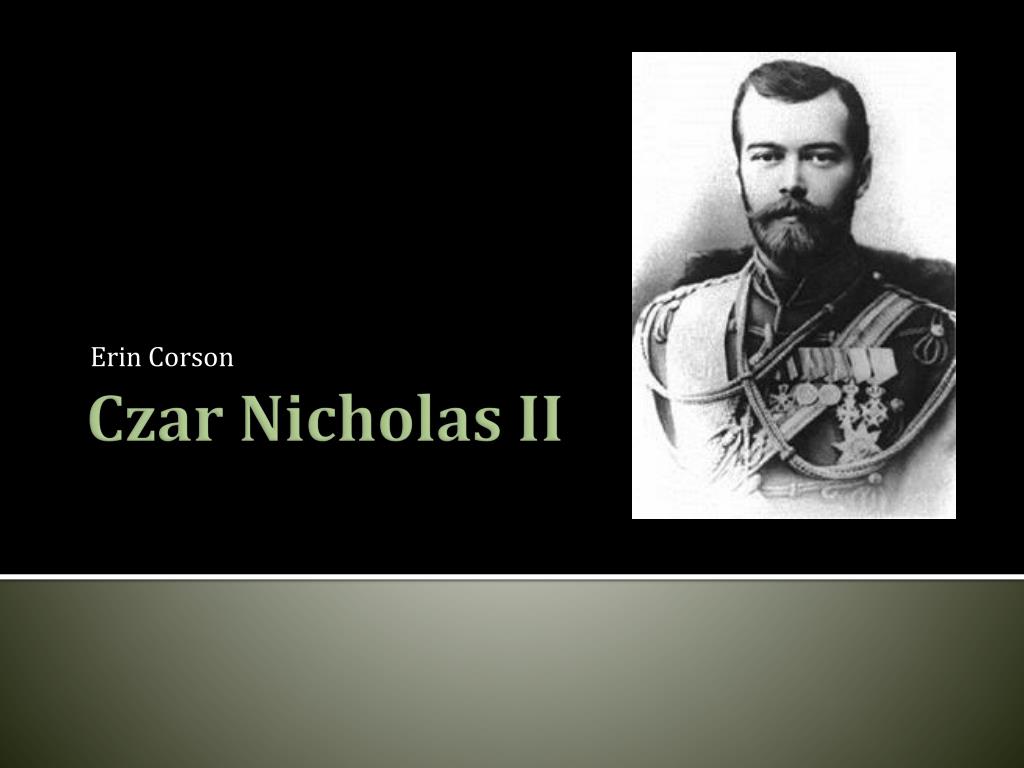 Erin Corson

Czar Nicholas II